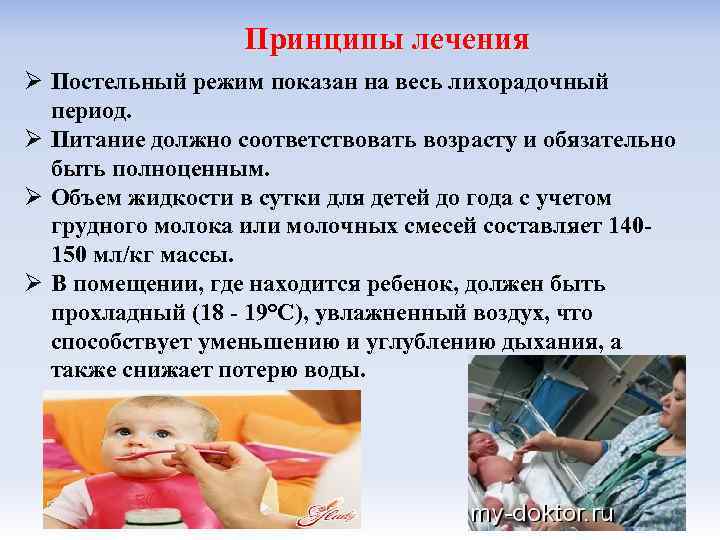 Принципы лечения

➢ Постельный режим показан на весь лихорадочный период.

➢ Питание должно соответствовать возрасту и обязательно быть полноценным.

➢ Объем жидкости в сутки для детей до года с учетом грудного молока или молочных смесей составляет 140-150 мл/кг массы.

➢ В помещении, где находится ребенок, должен быть прохладный (18 - 19°С), увлажненный воздух, что способствует уменьшению и углублению дыхания, а также снижает потерю воды.

my-doktor.ru